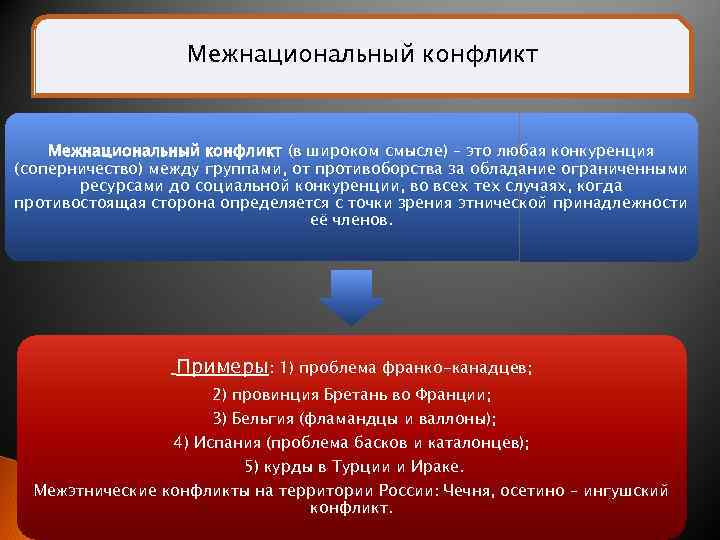 Межнациональный конфликт

Межнациональный конфликт (в широком смысле) – это любая конкуренция (соперничество) между группами, от противоборства за обладание ограниченными ресурсами до социальной конкуренции, во всех тех случаях, когда противостоящая сторона определяется с точки зрения этнической принадлежности её членов.

Примеры: 1) проблема франко-канадцев;
2) провинция Бретань во Франции;
3) Бельгия (фламандцы и валлоны);
4) Испания (проблема басков и каталонцев);
5) курды в Турции и Ираке.
Межэтнические конфликты на территории России: Чечня, осетино – ингушский конфликт.